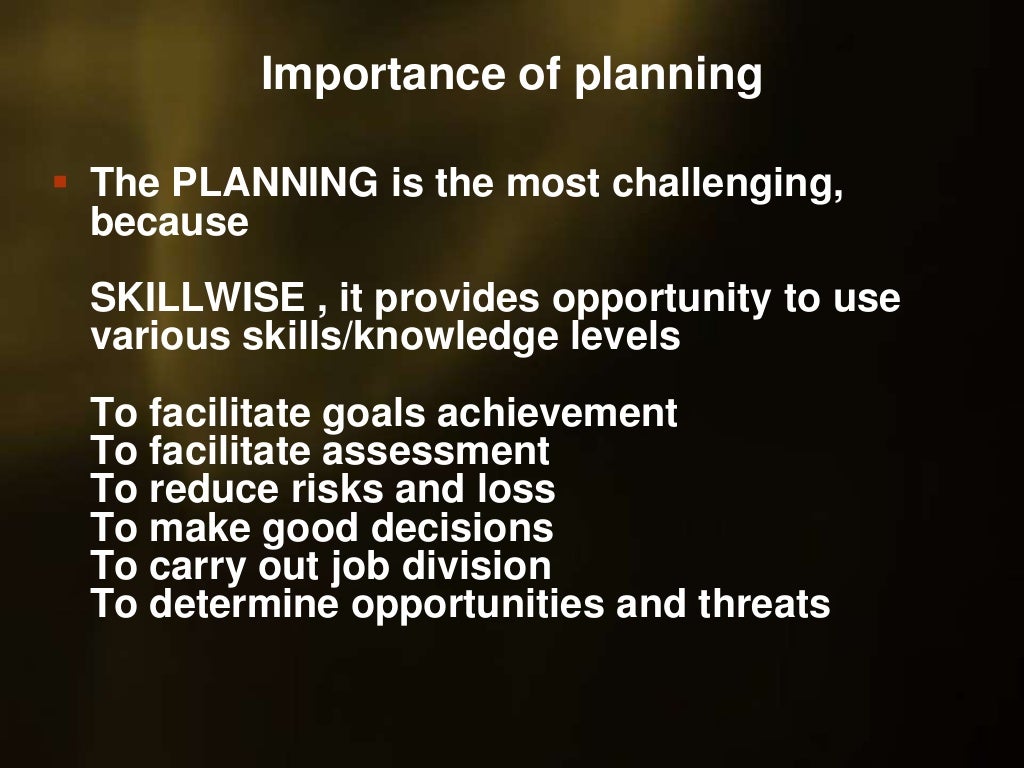 Importance of planning

▪ The PLANNING is the most challenging, because

SKILLWISE , it provides opportunity to use various skills/knowledge levels

To facilitate goals achievement
To facilitate assessment
To reduce risks and loss
To make good decisions
To carry out job division
To determine opportunities and threats